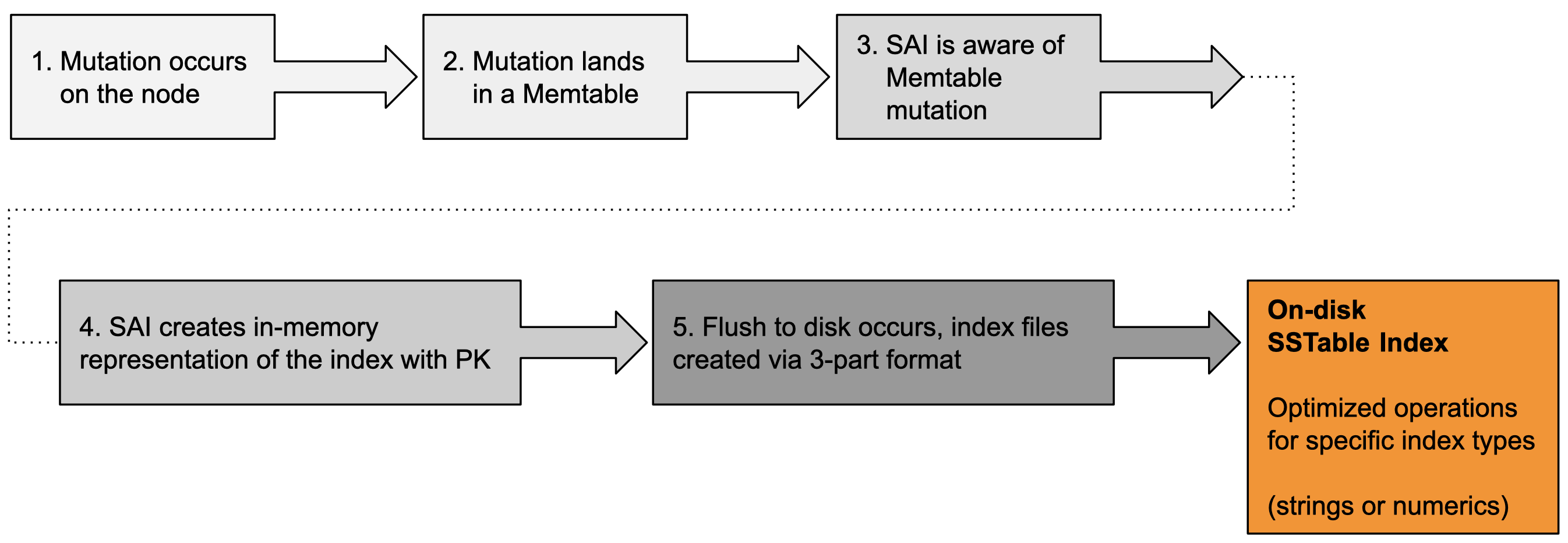 1. Mutation occurs on the node

2. Mutation lands in a Memtable

3. SAI is aware of Memtable mutation

4. SAI creates in-memory representation of the index with PK

5. Flush to disk occurs, index files created via 3-part format

On-disk SSTable Index

Optimized operations for specific index types

(strings or numerics)